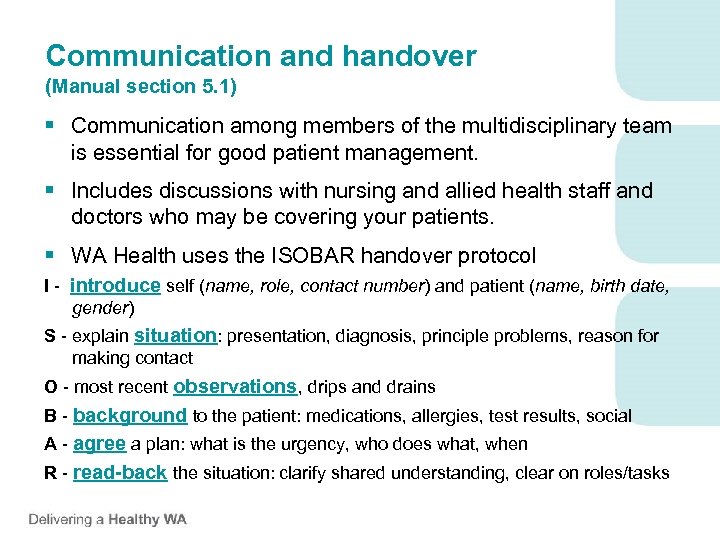 Communication and handover
(Manual section 5.1)

▪ Communication among members of the multidisciplinary team is essential for good patient management.

▪ Includes discussions with nursing and allied health staff and doctors who may be covering your patients.

▪ WA Health uses the ISOBAR handover protocol

I - introduce self (name, role, contact number) and patient (name, birth date, gender)

S - explain situation: presentation, diagnosis, principle problems, reason for making contact

O - most recent observations, drips and drains

B - background to the patient: medications, allergies, test results, social

A - agree a plan: what is the urgency, who does what, when

R - read-back the situation: clarify shared understanding, clear on roles/tasks

Delivering a Healthy WA